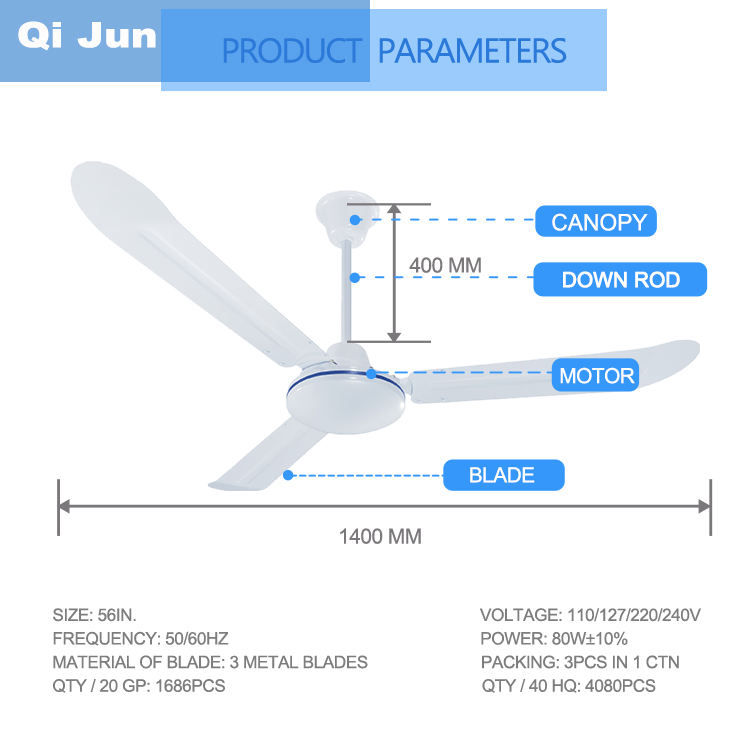 Qi Jun

PRODUCT PARAMETERS

CANOPY

400 MM

DOWN ROD

MOTOR

BLADE

1400 MM

SIZE: 56IN.
FREQUENCY: 50/60HZ
MATERIAL OF BLADE: 3 METAL BLADES
QTY / 20 GP: 1686PCS

VOLTAGE: 110/127/220/240V
POWER: 80W±10%
PACKING: 3PCS IN 1 CTN
QTY / 40 HQ: 4080PCS